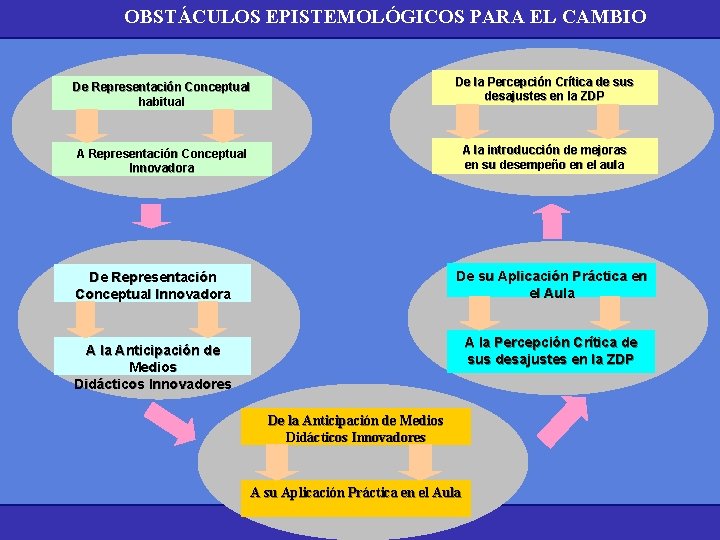 OBSTÁCULOS EPISTEMOLÓGICOS PARA EL CAMBIO

De Representación Conceptual habitual

A Representación Conceptual Innovadora

De Representación Conceptual Innovadora

A la Anticipación de Medios Didácticos Innovadores

De la Anticipación de Medios Didácticos Innovadores

A su Aplicación Práctica en el Aula

De su Aplicación Práctica en el Aula

A la Percepción Crítica de sus desajustes en la ZDP

De la Percepción Crítica de sus desajustes en la ZDP

A la introducción de mejoras en su desempeño en el aula